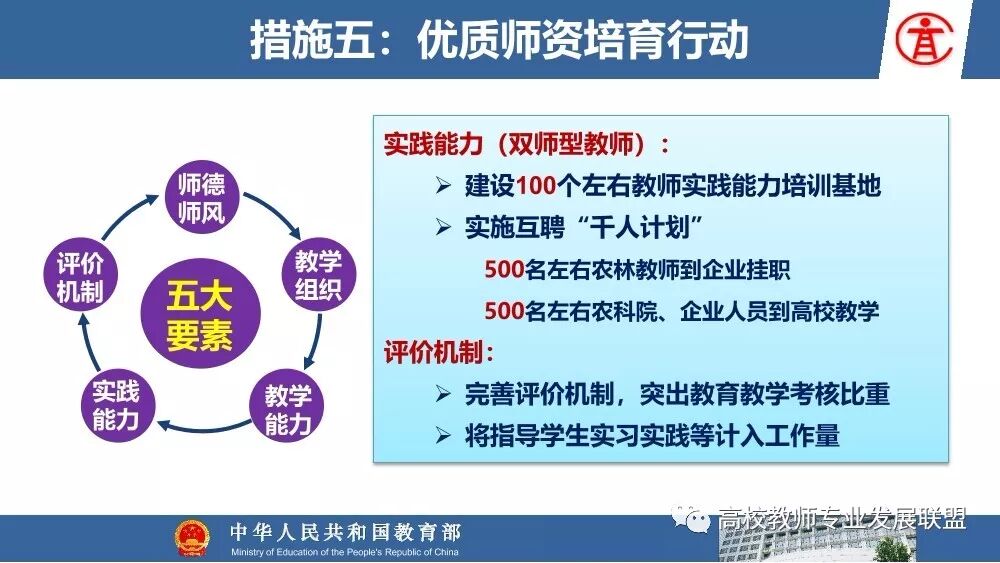 措施五：优质师资培育行动

师德师风
教学组织
教学能力
实践能力
评价机制
五大要素

实践能力（双师型教师）：
➢ 建设100个左右教师实践能力培训基地
➢ 实施互聘“千人计划”
500名左右农林教师到企业挂职
500名左右农科院、企业人员到高校教学
评价机制：
➢ 完善评价机制，突出教育教学考核比重
➢ 将指导学生实习实践等计入工作量

中华人民共和国教育部
Ministry of Education of the People's Republic of China
高校教师专业发展联盟